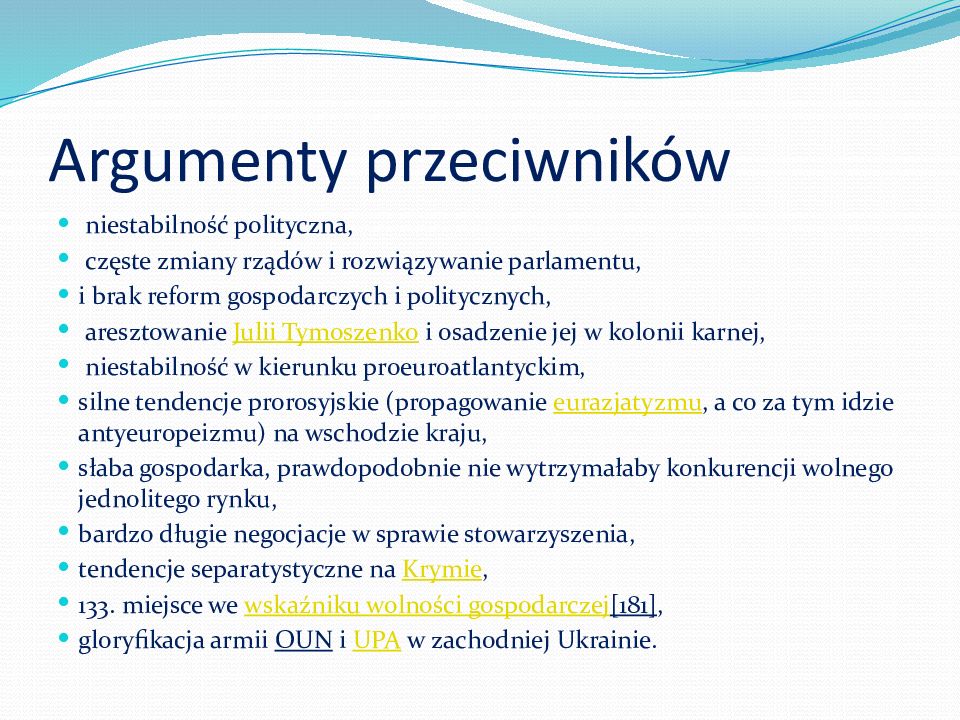 Argumenty przeciwników

- niestabilność polityczna,
- częste zmiany rządów i rozwiązywanie parlamentu,
- i brak reform gospodarczych i politycznych,
- aresztowanie Julii Tymoszenko i osadzenie jej w kolonii karnej,
- niestabilność w kierunku proeuroatlantyckim,
- silne tendencje prorosyjskie (propagowanie eurazjatyzmu, a co za tym idzie antyeuropeizmu) na wschodzie kraju,
- słaba gospodarka, prawdopodobnie nie wytrzymałaby konkurencji wolnego jednolitego rynku,
- bardzo długie negocjacje w sprawie stowarzyszenia,
- tendencje separatystyczne na Krymie,
- 133. miejsce we wskaźniku wolności gospodarczej[181],
- gloryfikacja armii OUN i UPA w zachodniej Ukrainie.